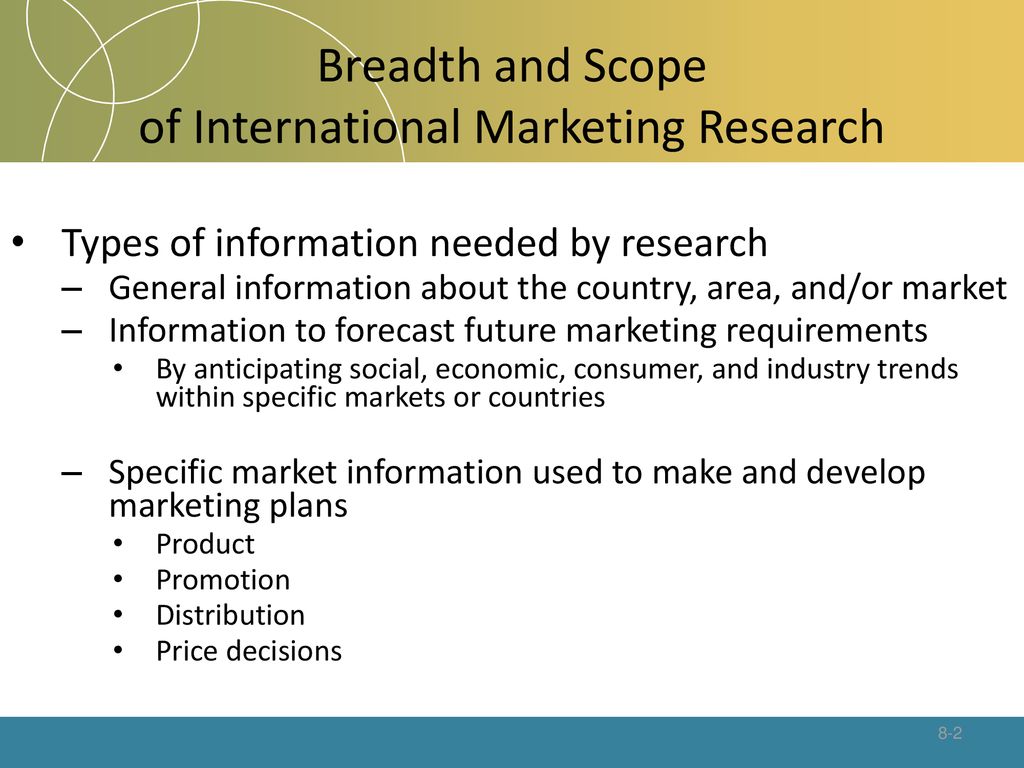 Breadth and Scope
of International Marketing Research

• Types of information needed by research
– General information about the country, area, and/or market
– Information to forecast future marketing requirements
• By anticipating social, economic, consumer, and industry trends within specific markets or countries

– Specific market information used to make and develop marketing plans
• Product
• Promotion
• Distribution
• Price decisions

8-2